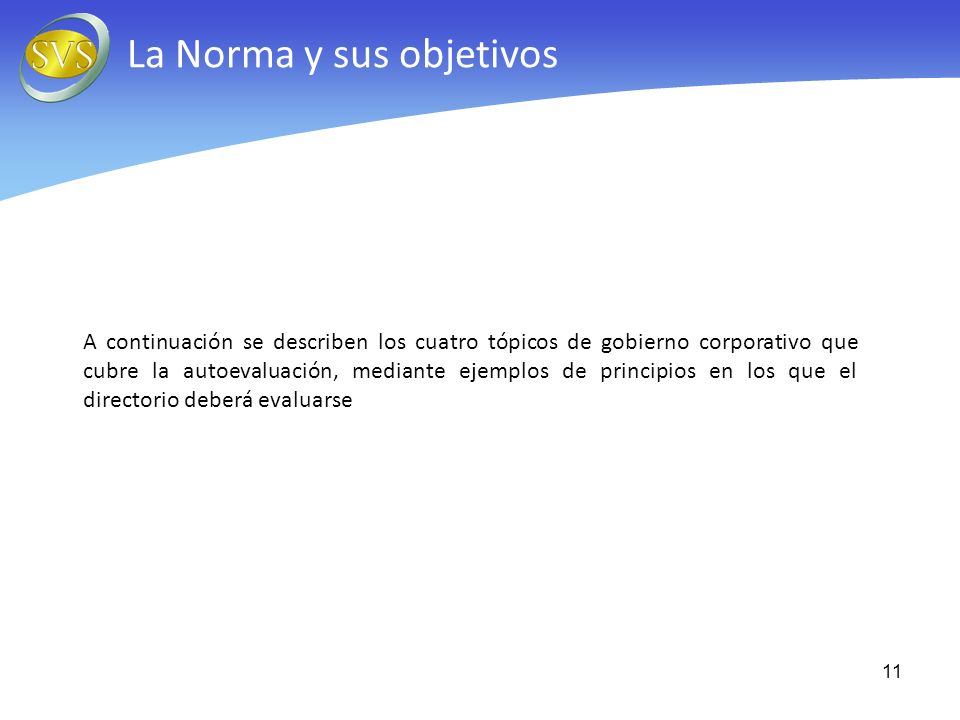 SVS

La Norma y sus objetivos

A continuación se describen los cuatro tópicos de gobierno corporativo que cubre la autoevaluación, mediante ejemplos de principios en los que el directorio deberá evaluarse

11